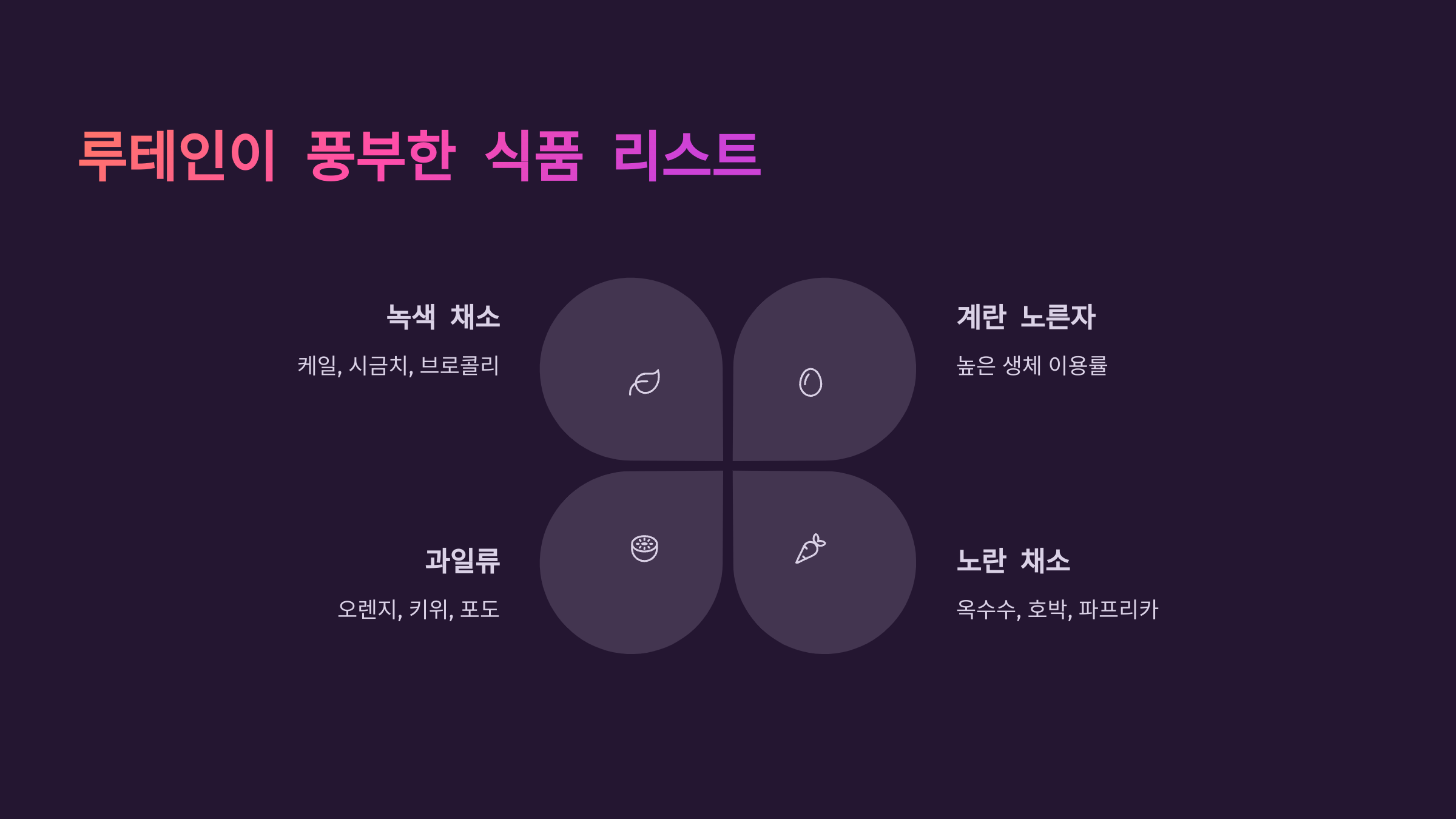 루테인이 풍부한 식품 리스트

녹색 채소

케일, 시금치, 브로콜리

계란 노른자

높은 생체 이용률

과일류

오렌지, 키위, 포도

노란 채소

옥수수, 호박, 파프리카